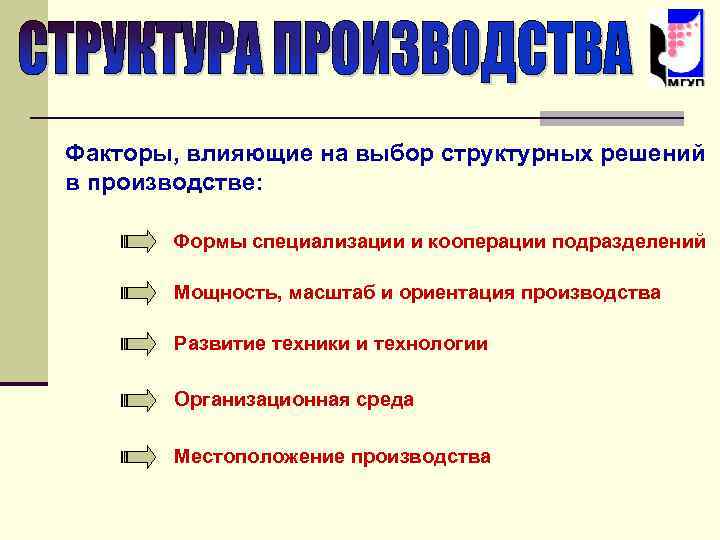 СТРУКТУРА ПРОИЗВОДСТВА

МГУП

Факторы, влияющие на выбор структурных решений в производстве:

Формы специализации и кооперации подразделений

Мощность, масштаб и ориентация производства

Развитие техники и технологии

Организационная среда

Местоположение производства